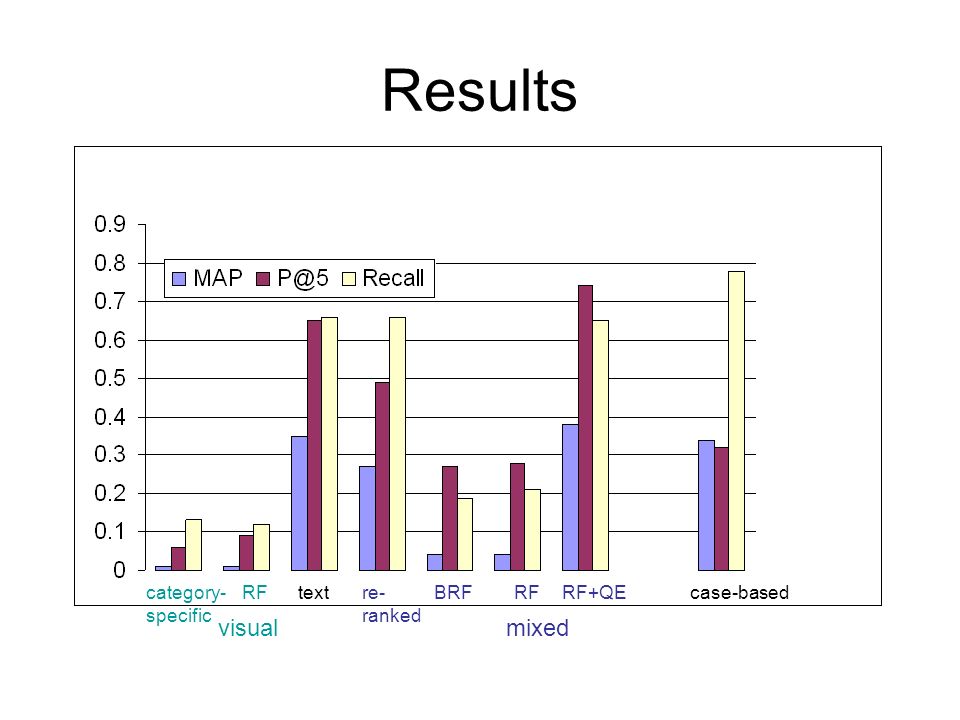 Results

0.9
0.8
0.7
0.6
0.5
0.4
0.3
0.2
0.1
0

MAP P@5 Recall

category-specific RF text re-ranked BRF RF RF+QE case-based

visual mixed